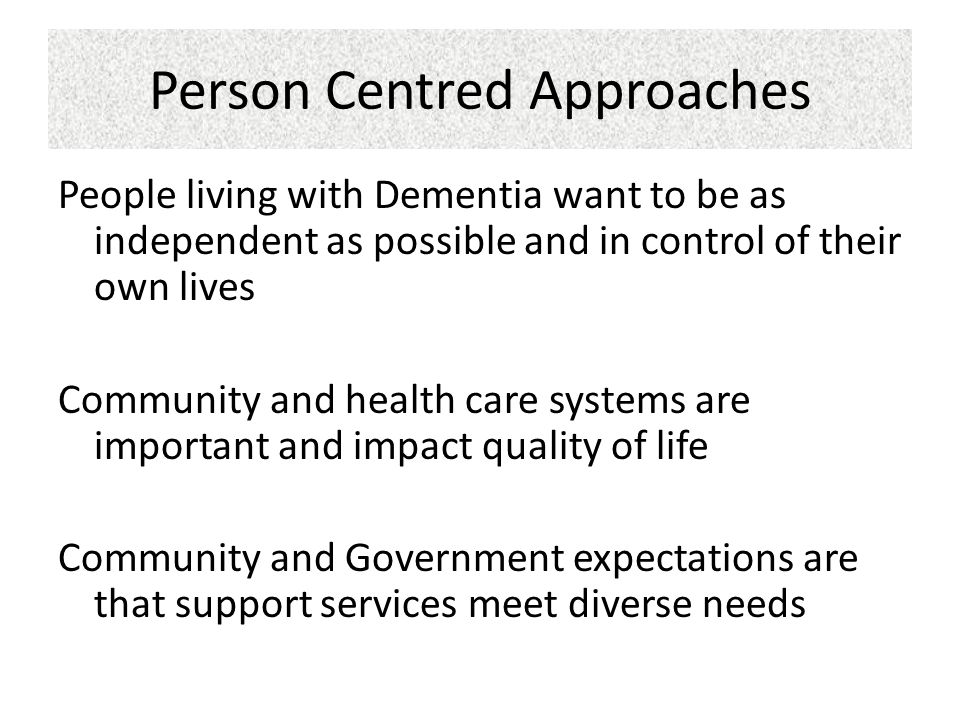 Person Centred Approaches

People living with Dementia want to be as independent as possible and in control of their own lives

Community and health care systems are important and impact quality of life

Community and Government expectations are that support services meet diverse needs